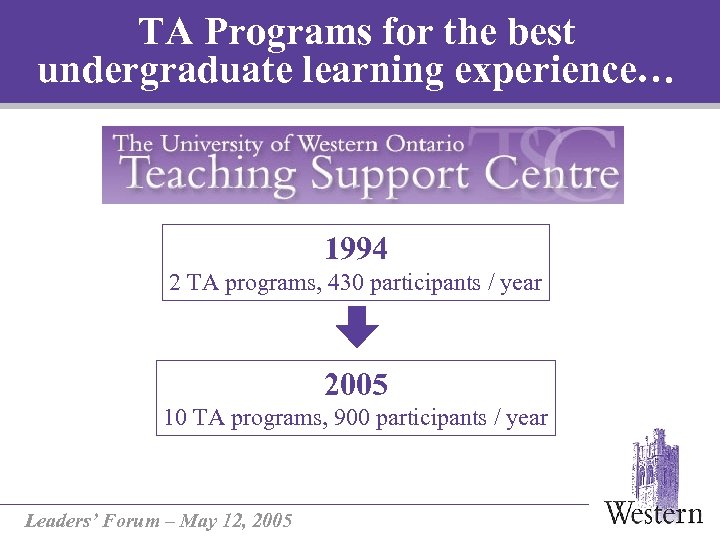 TA Programs for the best undergraduate learning experience…

The University of Western Ontario
Teaching Support Centre
TSC

1994
2 TA programs, 430 participants / year

2005
10 TA programs, 900 participants / year

Leaders' Forum – May 12, 2005

Western